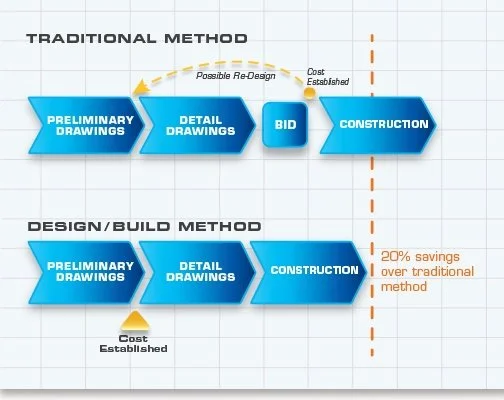 TRADITIONAL METHOD

Possible Re-Design

Cost Established

PRELIMINARY DRAWINGS

DETAIL DRAWINGS

BID

CONSTRUCTION

DESIGN/BUILD METHOD

PRELIMINARY DRAWINGS

DETAIL DRAWINGS

CONSTRUCTION

20% savings over traditional method

Cost Established